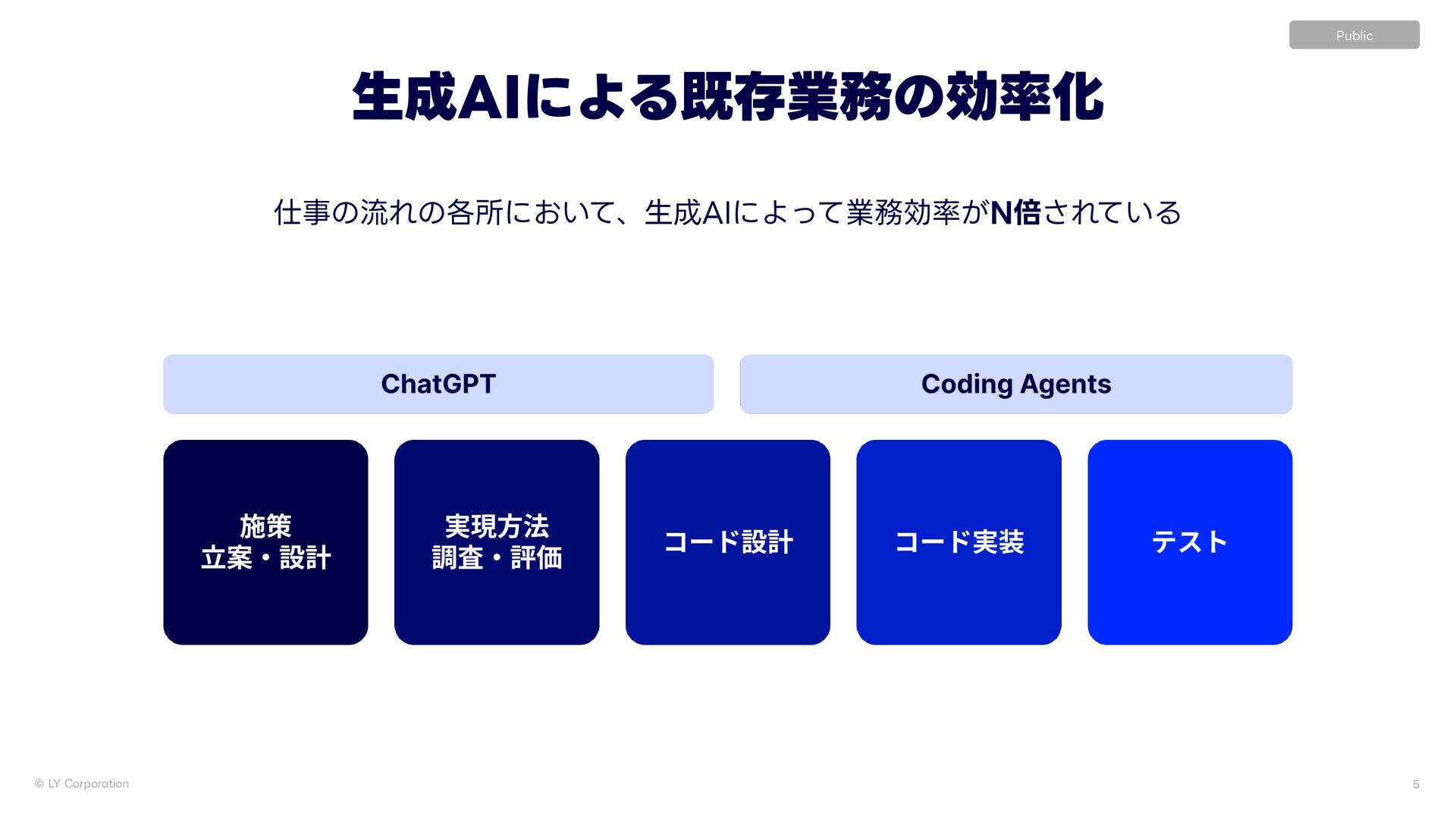 Public

生成AIによる既存業務の効率化

仕事の流れの各所において、生成AIによって業務効率がN倍されている

ChatGPT

Coding Agents

施策
立案・設計

実現方法
調査・評価

コード設計

コード実装

テスト

© LY Corporation

5